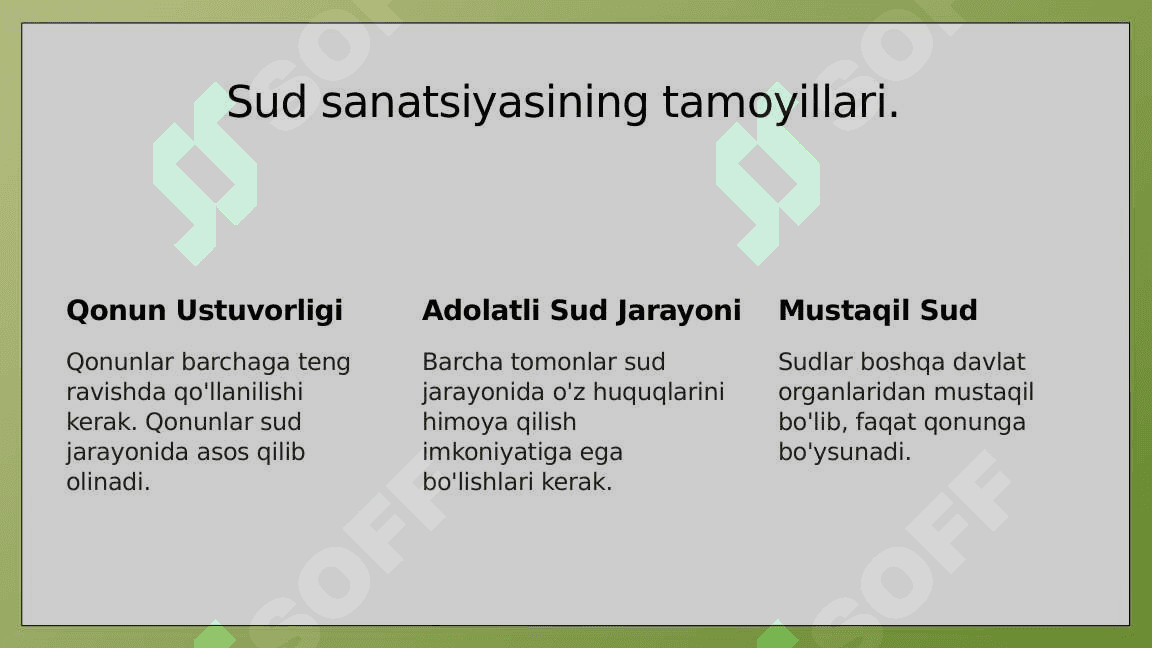 Sud sanatsiyasining tamoyillari.

Qonun Ustuvorligi

Qonunlar barchaga teng ravishda qo'llanilishi kerak. Qonunlar sud jarayonida asos qilib olinadi.

Adolatli Sud Jarayoni

Barcha tomonlar sud jarayonida o'z huquqlarini himoya qilish imkoniyatiga ega bo'lishlari kerak.

Mustaqil Sud

Sudlar boshqa davlat organlaridan mustaqil bo'lib, faqat qonunga bo'ysunadi.

SOFF SOFF SOFF SOFF